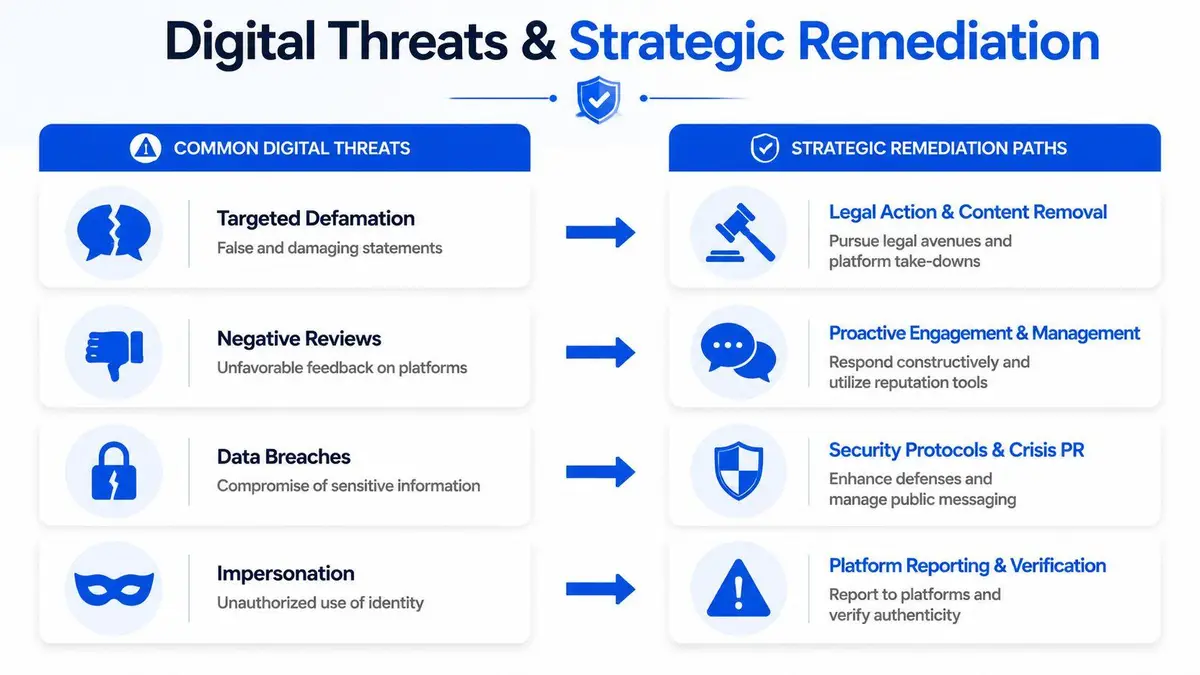 Digital Threats & Strategic Remediation

COMMON DIGITAL THREATS

Targeted Defamation
False and damaging statements

Negative Reviews
Unfavorable feedback on platforms

Data Breaches
Compromise of sensitive information

Impersonation
Unauthorized use of identity

STRATEGIC REMEDIATION PATHS

Legal Action & Content Removal
Pursue legal avenues and platform take-downs

Proactive Engagement & Management
Respond constructively and utilize reputation tools

Security Protocols & Crisis PR
Enhance defenses and manage public messaging

Platform Reporting & Verification
Report to platforms and verify authenticity